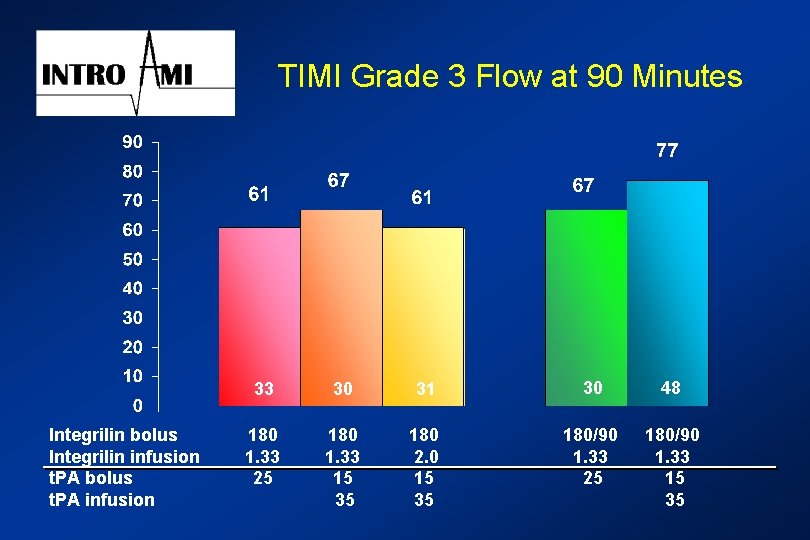 INTRO AMI

TIMI Grade 3 Flow at 90 Minutes

90
80
70
60
50
40
30
20
10
0

61 67 61 67 77

33 30 31 30 48

| | | | | | |
|---|---|---|---|---|---|
| Integrilin bolus | 180 | 180 | 180 | 180/90 | 180/90 |
| Integrilin infusion | 1.33 | 1.33 | 2.0 | 1.33 | 1.33 |
| tPA bolus | 25 | 15 | 15 | 25 | 15 |
| tPA infusion | | 35 | 35 | | 35 |